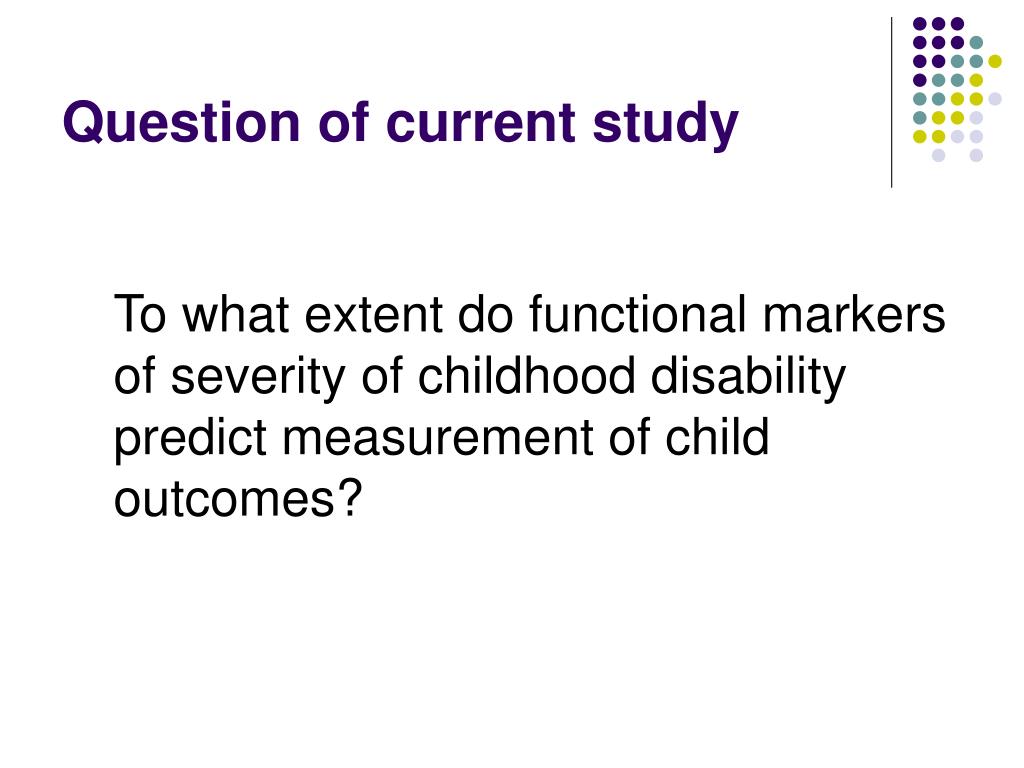 Question of current study

To what extent do functional markers of severity of childhood disability predict measurement of child outcomes?